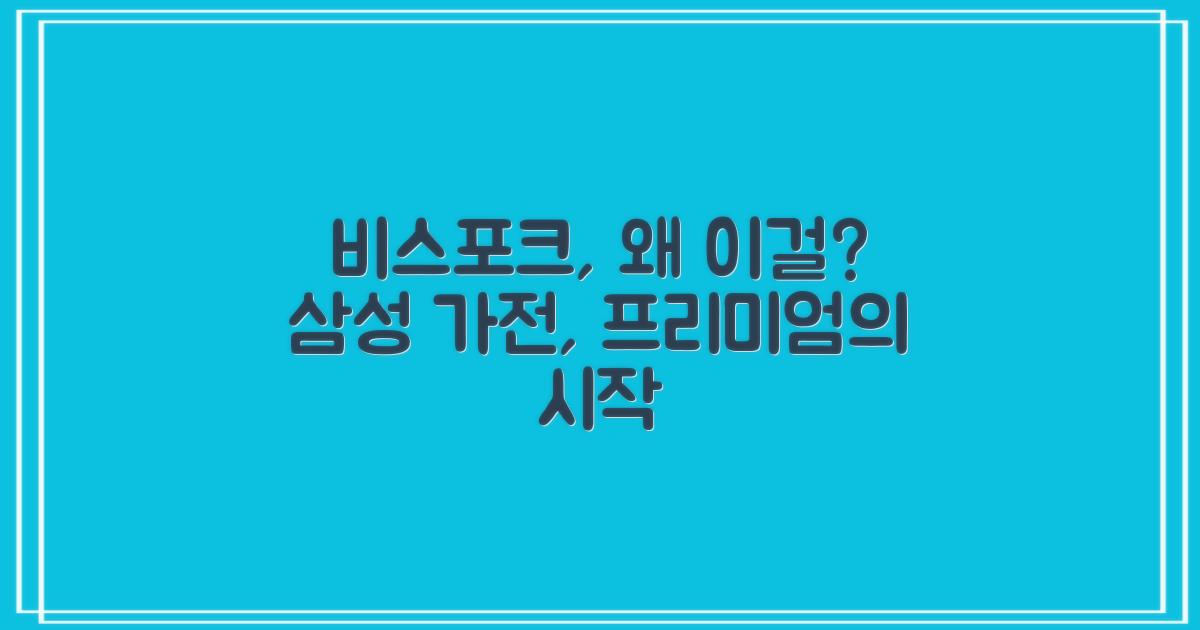 비스포크, 왜 이걸?
삼성 가전, 프리미엄의
시작